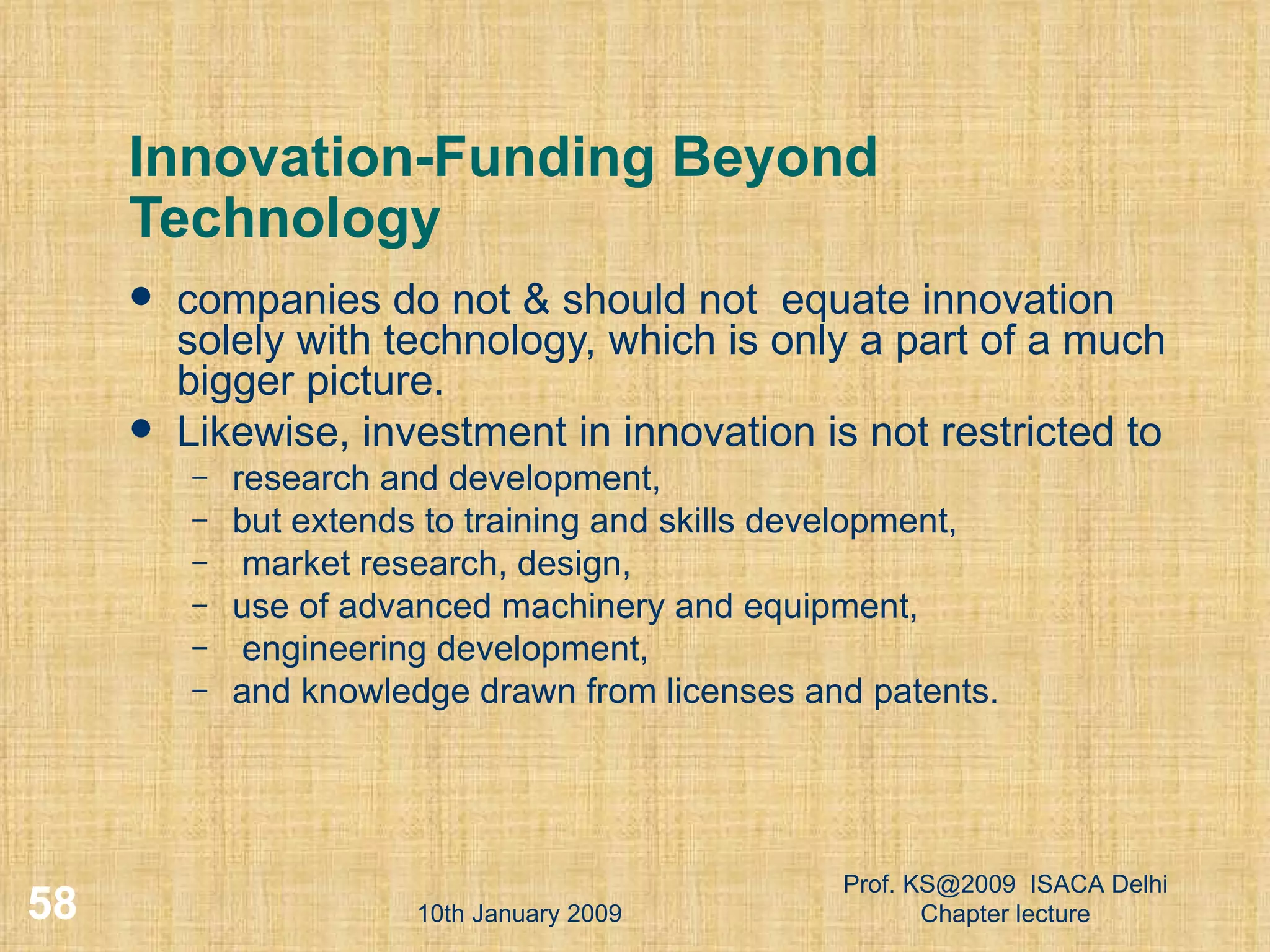 Innovation-Funding Beyond Technology

• companies do not & should not equate innovation solely with technology, which is only a part of a much bigger picture.
• Likewise, investment in innovation is not restricted to
– research and development,
– but extends to training and skills development,
– market research, design,
– use of advanced machinery and equipment,
– engineering development,
– and knowledge drawn from licenses and patents.

58

10th January 2009

Prof. KS@2009 ISACA Delhi Chapter lecture